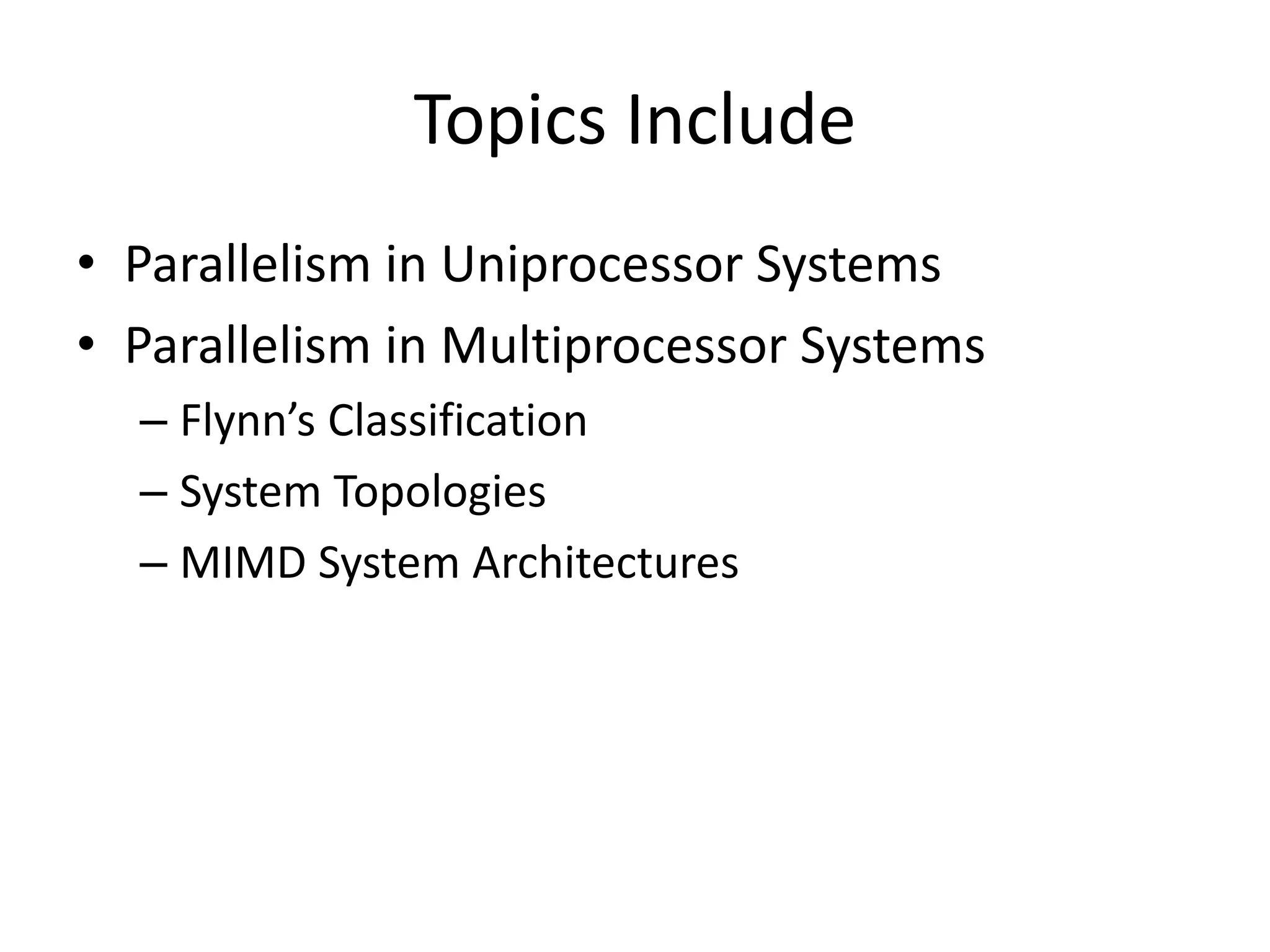 Topics Include

• Parallelism in Uniprocessor Systems
• Parallelism in Multiprocessor Systems
– Flynn’s Classification
– System Topologies
– MIMD System Architectures